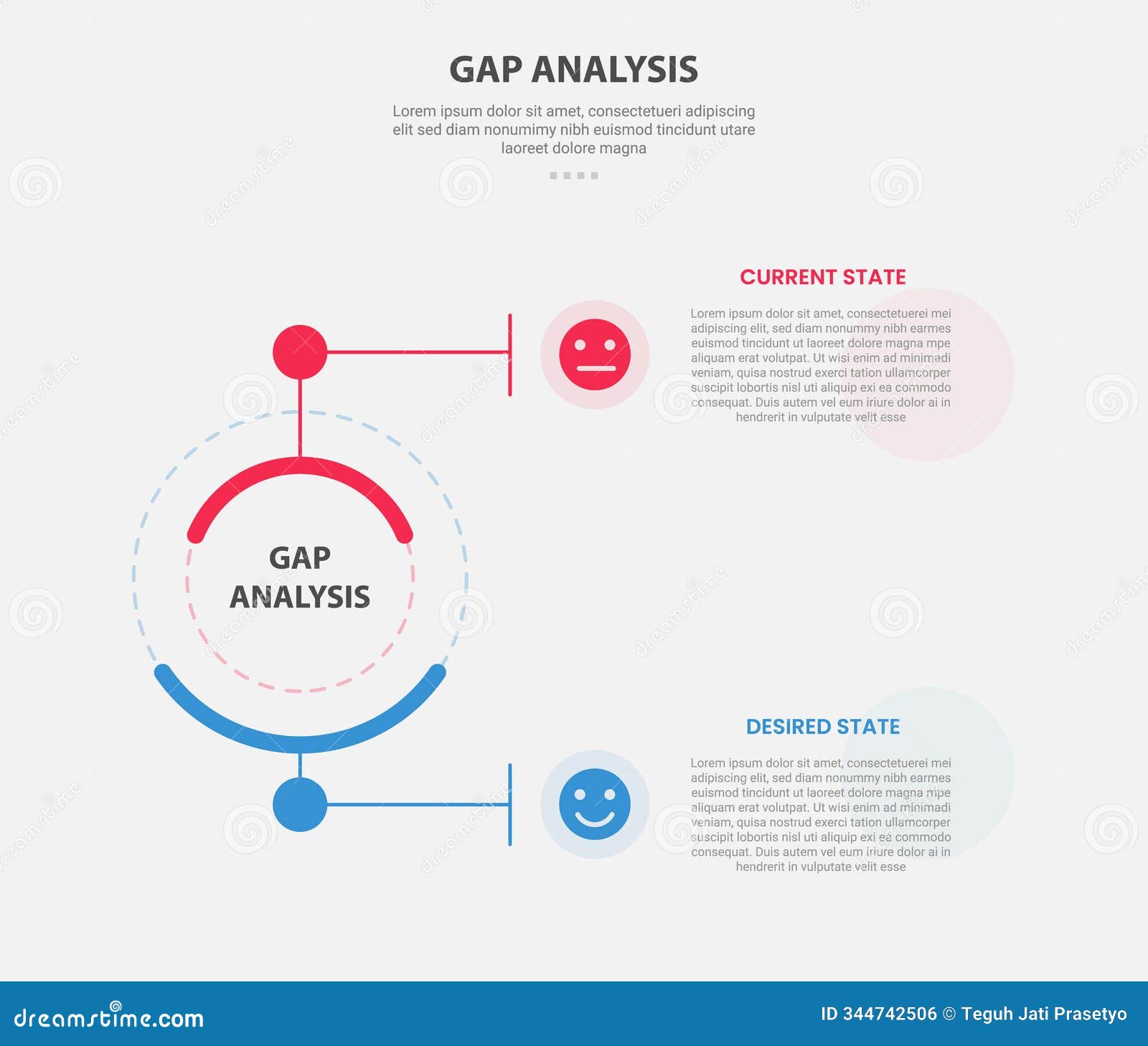 GAP ANALYSIS

Lorem ipsum dolor sit amet, consectetueri adipiscing elit sed diam nonumimy nibh euismod tincidunt utare laoreet dolore magna

CURRENT STATE

Lorem ipsum dolor sit amet, consectetuerei mei adipiscing elit, sed diam nonummy nibh earmes euismod tincidunt ut laoreet dolore magna mpe aliquam erat volutpat. Ut wisi enim ad minimadi veniam, quisa nostrud exerci tation ullamcorper suscipit lobortis nisl uti aliquip exi ea commodo consequat. Duis autem vel eum iriure dolor ai in hendrerit in vulputate velit esse

GAP ANALYSIS

DESIRED STATE

Lorem ipsum dolor sit amet, consectetuerei mei adipiscing elit, sed diam nonummy nibh earmes euismod tincidunt ut laoreet dolore magna mpe aliquam erat volutpat. Ut wisi enim ad minimadi veniam, quisa nostrud exerci tation ullamcorper suscipit lobortis nisl uti aliquip exi ea commodo consequat. Duis autem vel eum iriure dolor ai in hendrerit in vulputate velit esse

dreamstime.com

ID 344742506 © Teguh Jati Prasetyo